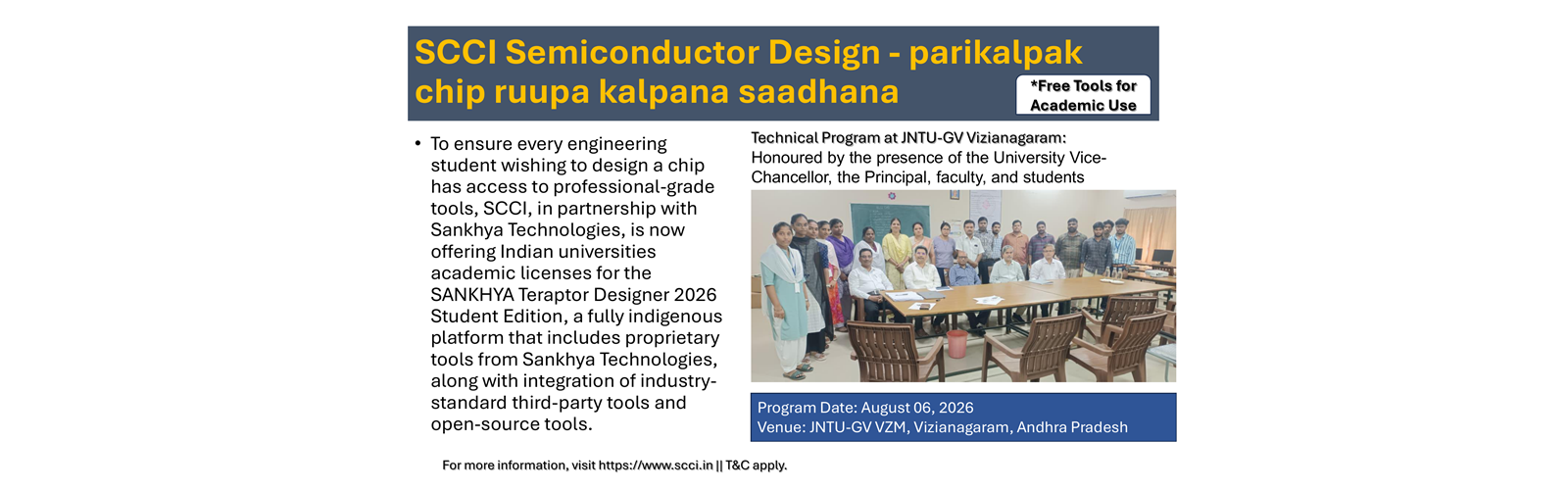 SCCI Semiconductor Design - parikalpak chip ruupa kalpana saadhana

*Free Tools for Academic Use

• To ensure every engineering student wishing to design a chip has access to professional-grade tools, SCCI, in partnership with Sankhya Technologies, is now offering Indian universities academic licenses for the SANKHYA Teraptor Designer 2026 Student Edition, a fully indigenous platform that includes proprietary tools from Sankhya Technologies, along with integration of industry-standard third-party tools and open-source tools.

Technical Program at JNTU-GV Vizianagaram:
Honoured by the presence of the University Vice-Chancellor, the Principal, faculty, and students

Program Date: August 06, 2026
Venue: JNTU-GV VZM, Vizianagaram, Andhra Pradesh

For more information, visit https://www.scci.in || T&C apply.